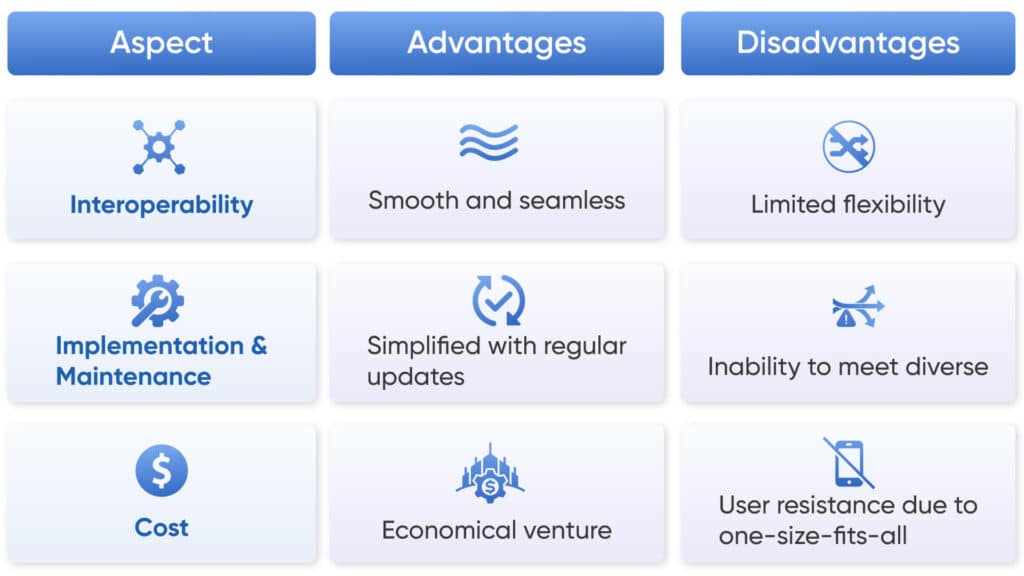 | Aspect | Advantages | Disadvantages |
|---|---|---|
| Interoperability | Smooth and seamless | Limited flexibility |
| Implementation & Maintenance | Simplified with regular updates | Inability to meet diverse |
| Cost | Economical venture | User resistance due to one-size-fits-all |